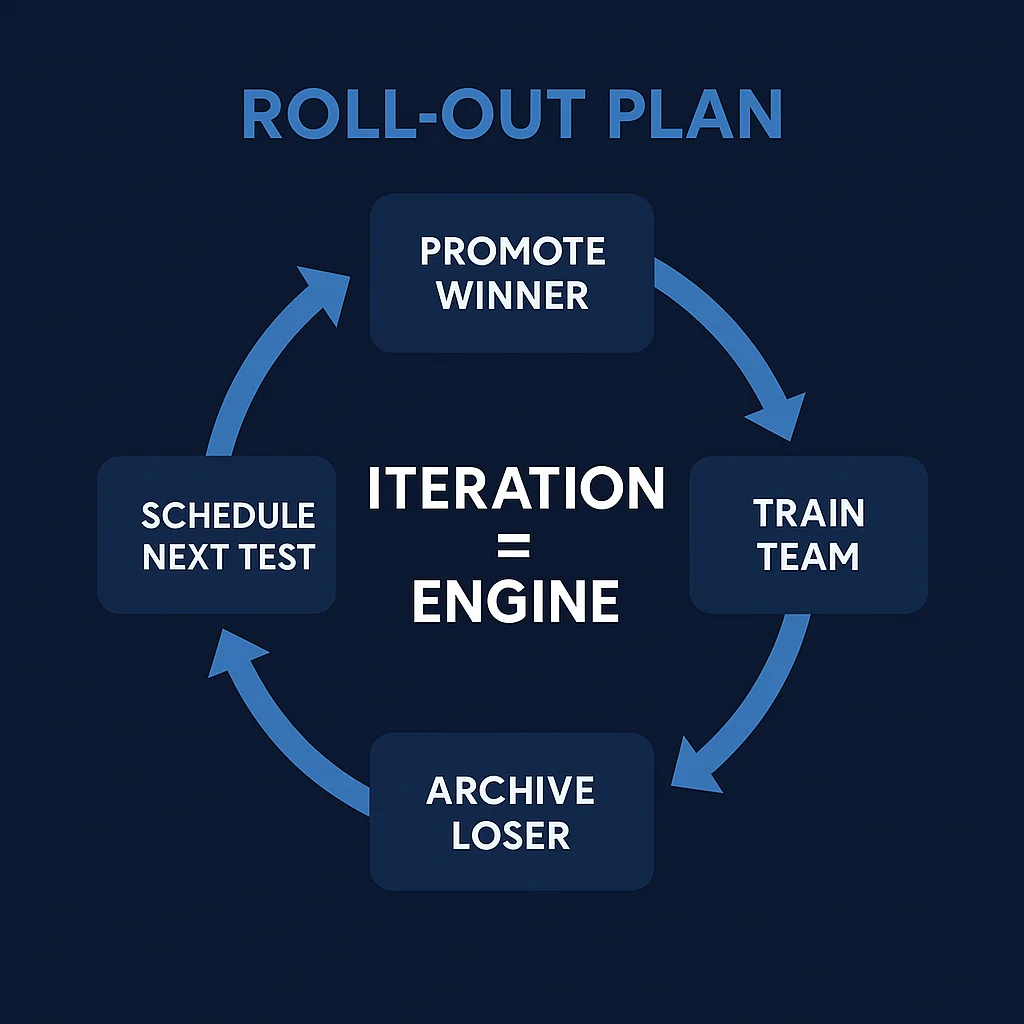 ROLL-OUT PLAN

PROMOTE WINNER

TRAIN TEAM

ARCHIVE LOSER

SCHEDULE NEXT TEST

ITERATION = ENGINE